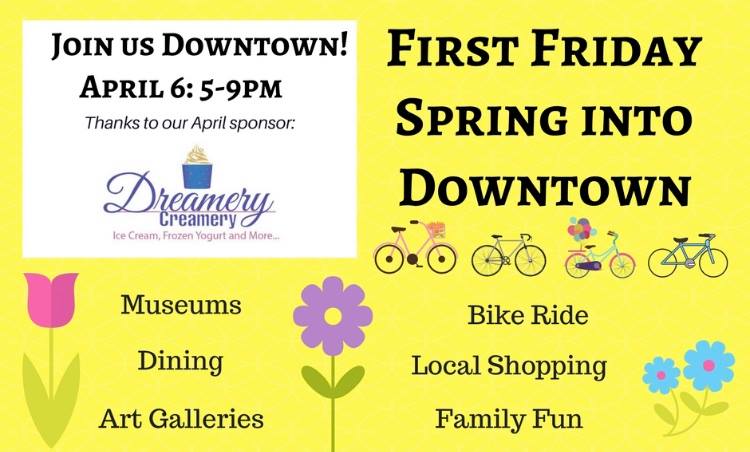 JOIN US DOWNTOWN!
APRIL 6: 5-9PM
Thanks to our April sponsor:
Dreamery Creamery
Ice Cream, Frozen Yogurt and More...

FIRST FRIDAY
SPRING INTO DOWNTOWN

Museums
Dining
Art Galleries

Bike Ride
Local Shopping
Family Fun